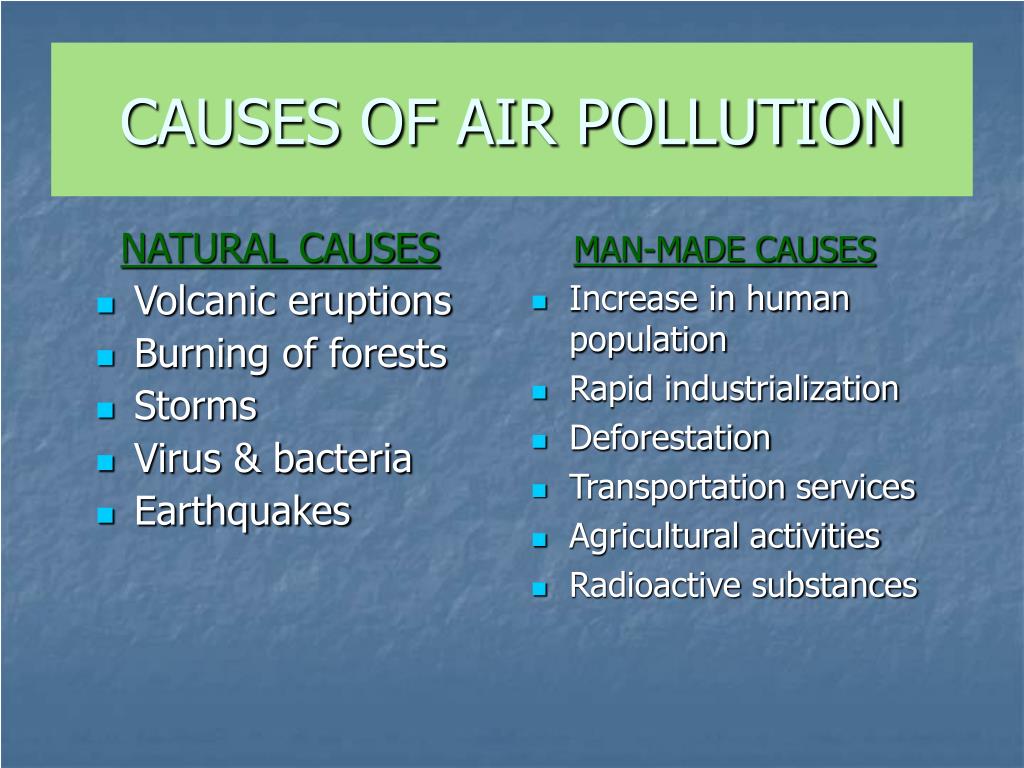 CAUSES OF AIR POLLUTION

NATURAL CAUSES

- Volcanic eruptions
- Burning of forests
- Storms
- Virus & bacteria
- Earthquakes

MAN-MADE CAUSES

- Increase in human population
- Rapid industrialization
- Deforestation
- Transportation services
- Agricultural activities
- Radioactive substances